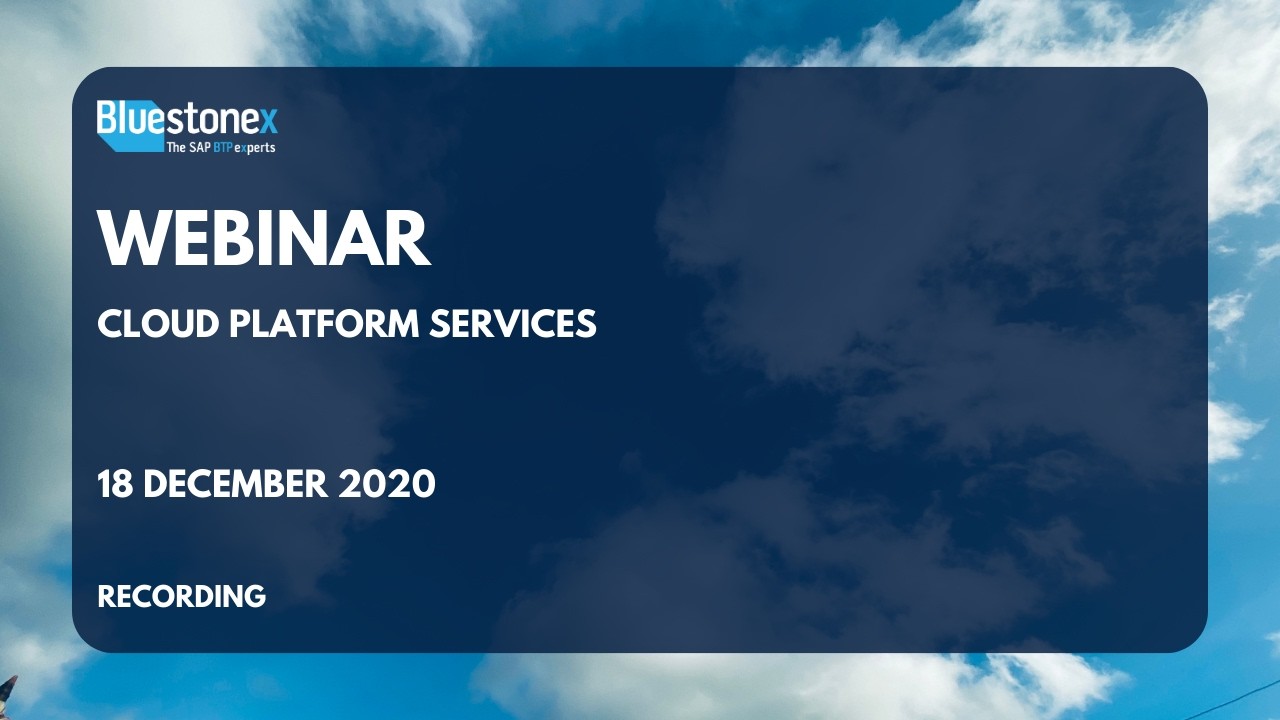 Bluestonex
The SAP BTP experts

WEBINAR

CLOUD PLATFORM SERVICES

18 DECEMBER 2020

RECORDING